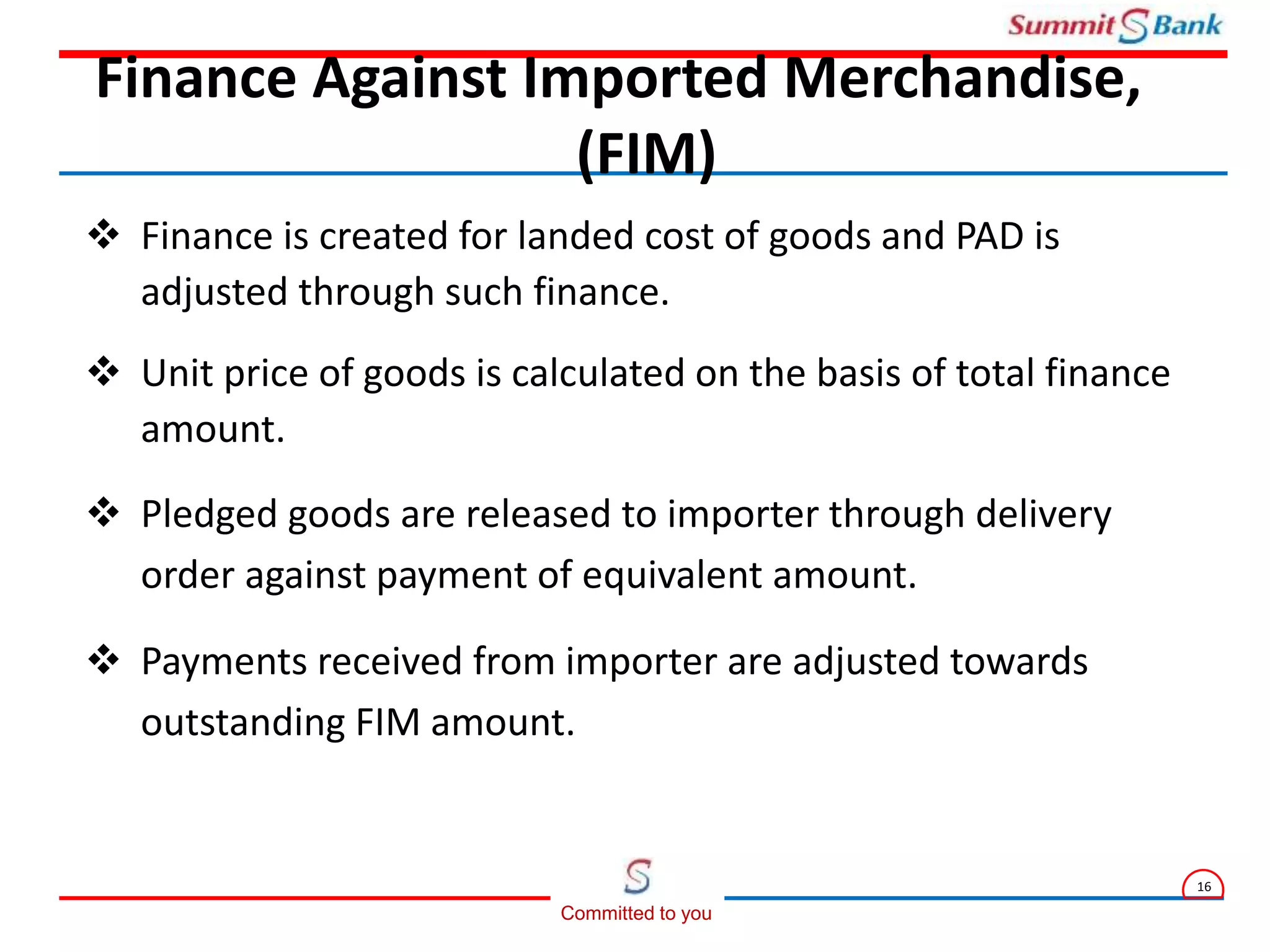 Summit S Bank

Finance Against Imported Merchandise, (FIM)

❖ Finance is created for landed cost of goods and PAD is adjusted through such finance.

❖ Unit price of goods is calculated on the basis of total finance amount.

❖ Pledged goods are released to importer through delivery order against payment of equivalent amount.

❖ Payments received from importer are adjusted towards outstanding FIM amount.

S
Committed to you

16